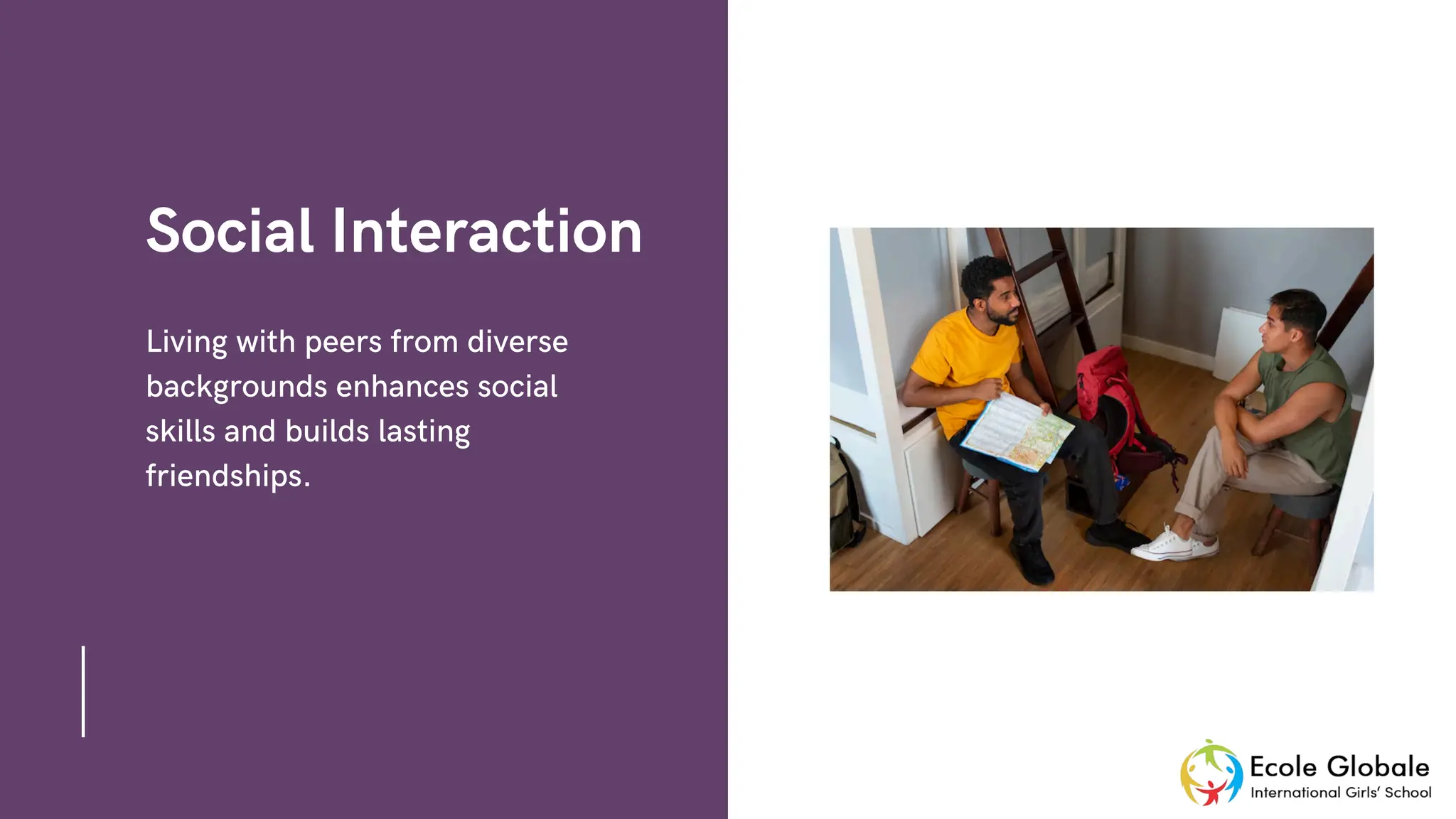 Social Interaction

Living with peers from diverse backgrounds enhances social skills and builds lasting friendships.

Ecole Globale
International Girls' School